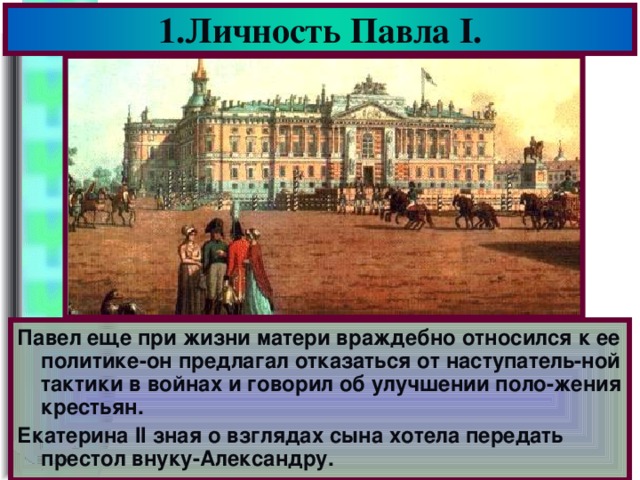 1.Личность Павла I.

Павел еще при жизни матери враждебно относился к ее политике-он предлагал отказаться от наступатель-ной тактики в войнах и говорил об улучшении поло-жения крестьян.

Екатерина II зная о взглядах сына хотела передать престол внуку-Александру.